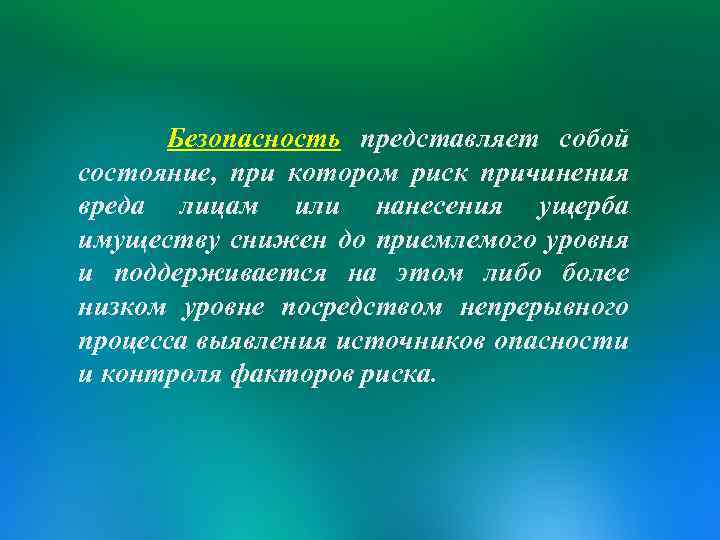 Безопасность представляет собой состояние, при котором риск причинения вреда лицам или нанесения ущерба имуществу снижен до приемлемого уровня и поддерживается на этом либо более низком уровне посредством непрерывного процесса выявления источников опасности и контроля факторов риска.